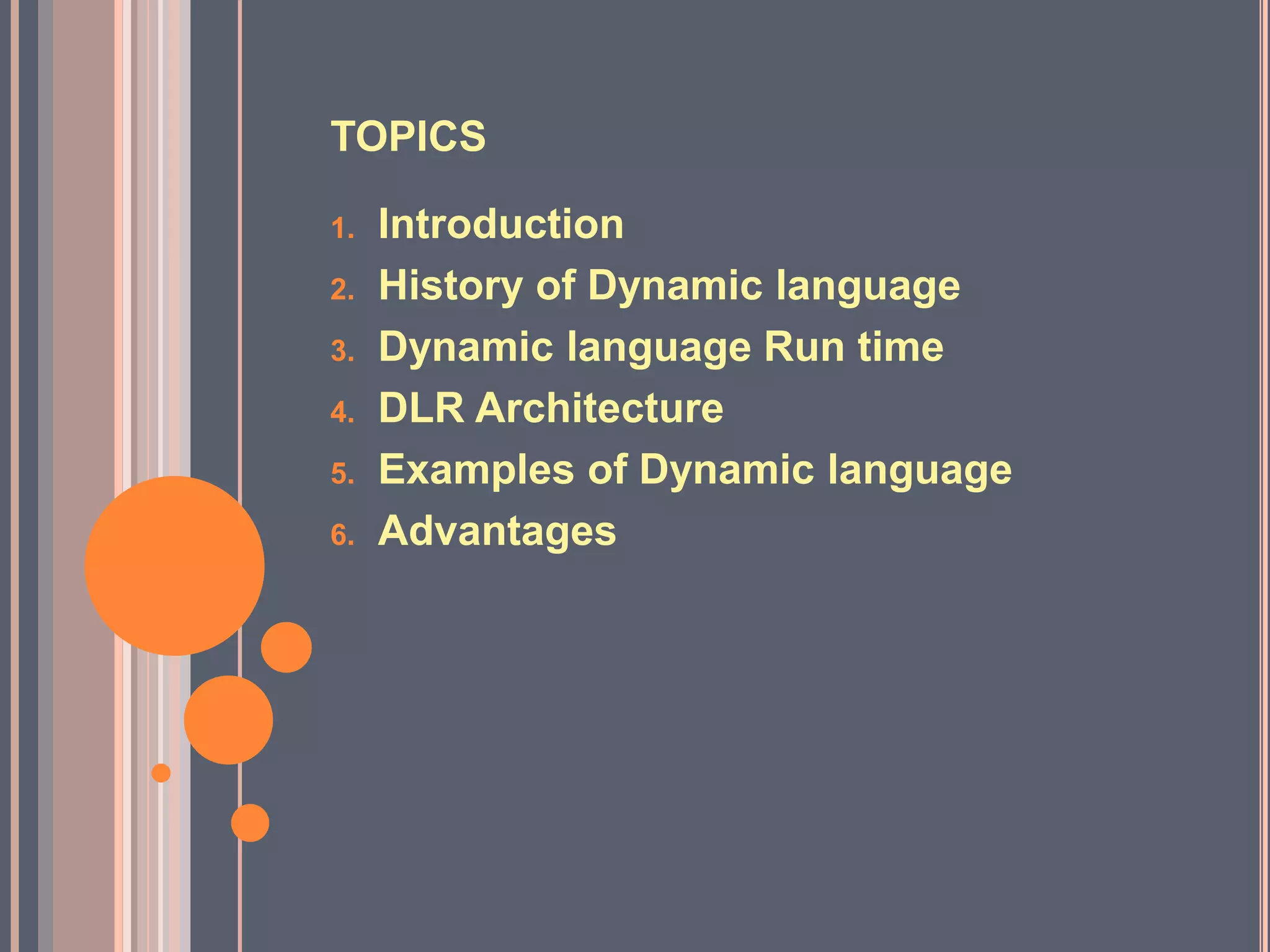 TOPICS

1. Introduction
2. History of Dynamic language
3. Dynamic language Run time
4. DLR Architecture
5. Examples of Dynamic language
6. Advantages